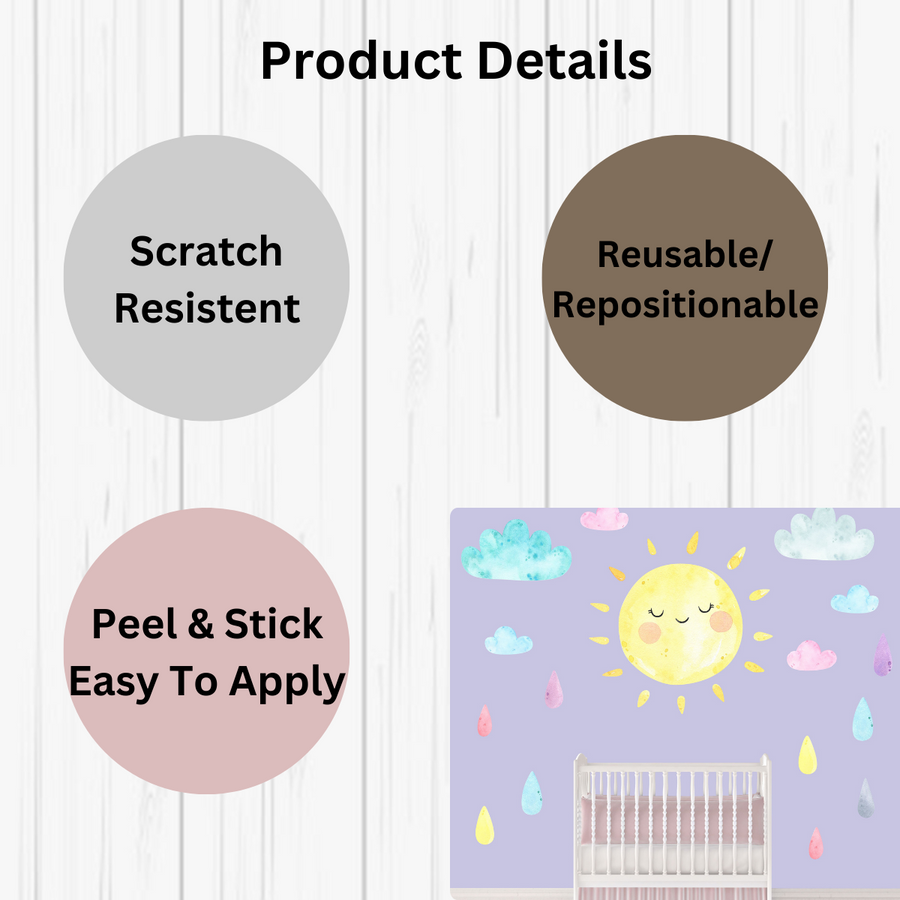 Product Details

Scratch Resistent

Reusable/ Repositionable

Peel & Stick Easy To Apply